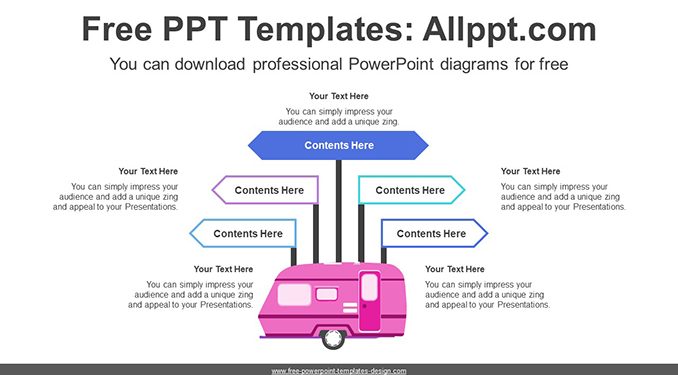 Free PPT Templates: Allppt.com

You can download professional PowerPoint diagrams for free

Your Text Here

You can simply impress your audience and add a unique zing.

Contents Here

Your Text Here

You can simply impress your audience and add a unique zing and appeal to your Presentations.

Contents Here

Contents Here

Your Text Here

You can simply impress your audience and add a unique zing and appeal to your Presentations.

Contents Here

Contents Here

Your Text Here

You can simply impress your audience and add a unique zing and appeal to your Presentations.

Your Text Here

You can simply impress your audience and add a unique zing and appeal to your Presentations.

www.free-powerpoint-templates-design.com